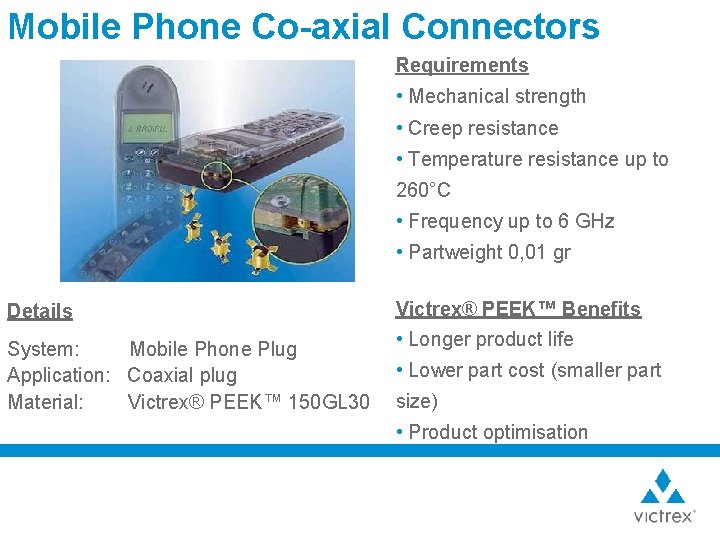 Mobile Phone Co-axial Connectors

Requirements
• Mechanical strength
• Creep resistance
• Temperature resistance up to 260°C
• Frequency up to 6 GHz
• Partweight 0,01 gr

Details
System: Mobile Phone Plug
Application: Coaxial plug
Material: Victrex® PEEK™ 150GL30

Victrex® PEEK™ Benefits
• Longer product life
• Lower part cost (smaller part size)
• Product optimisation

victrex®